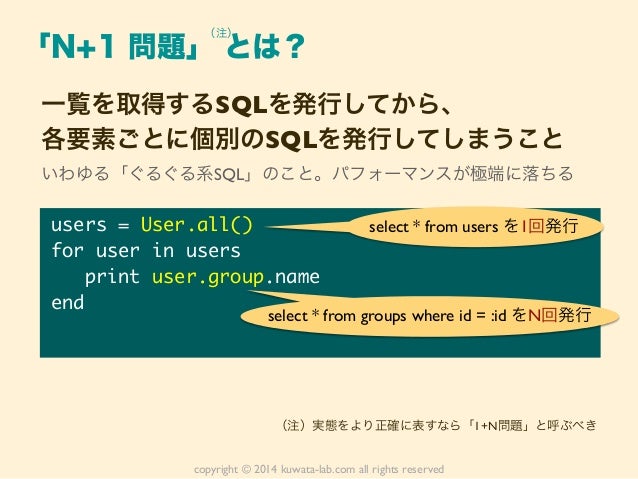 「N+1 問題」(注)とは？

一覧を取得するSQLを発行してから、
各要素ごとに個別のSQLを発行してしまうこと

いわゆる「ぐるぐる系SQL」のこと。パフォーマンスが極端に落ちる

users = User.all()
for user in users
   print user.group.name
end

select * from users を1回発行

select * from groups where id = :id をN回発行

（注）実態をより正確に表すなら「1+N問題」と呼ぶべき

copyright © 2014 kuwata-lab.com all rights reserved